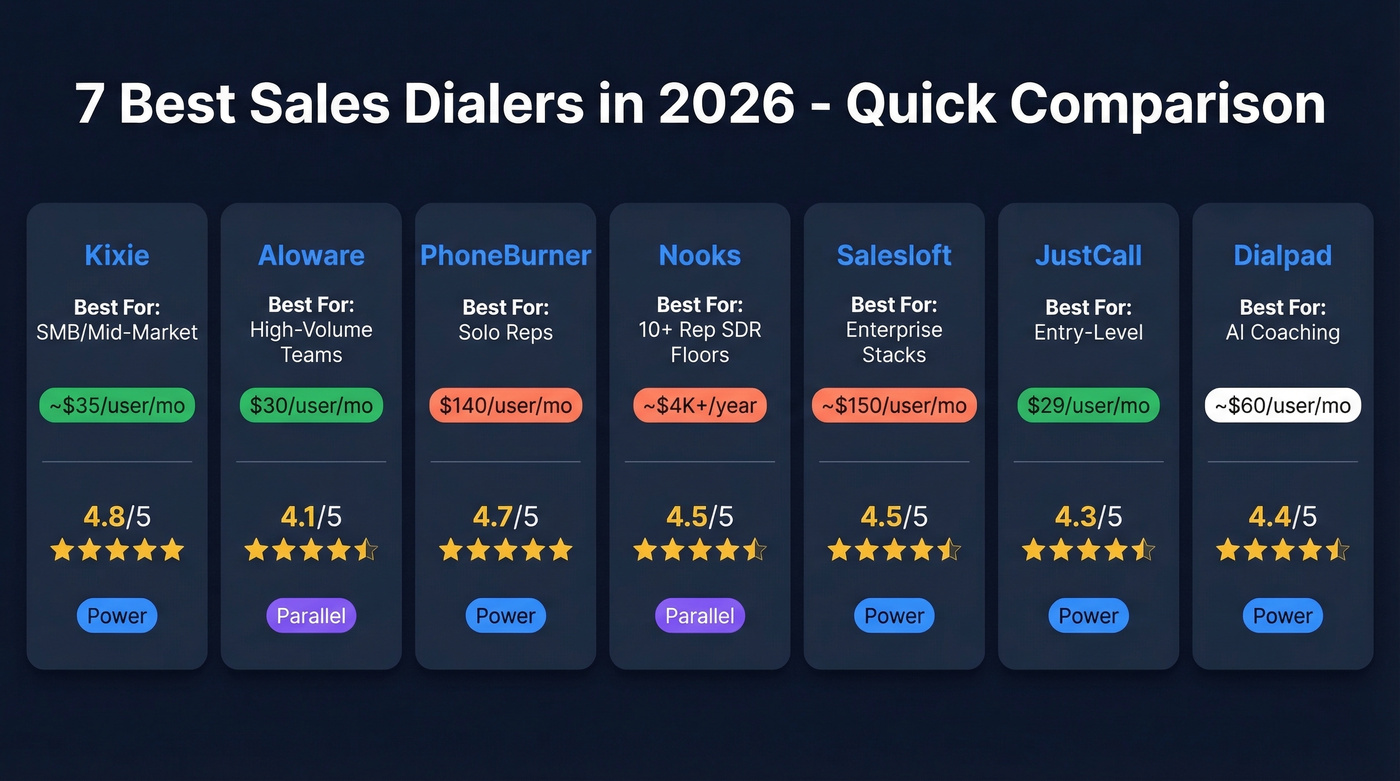 7 Best Sales Dialers in 2026 - Quick Comparison

Kixie
Best For:
SMB/Mid-Market
~$35/user/mo
4.8/5
Power

Aloware
Best For:
High-Volume Teams
$30/user/mo
4.1/5
Parallel

PhoneBurner
Best For:
Solo Reps
$140/user/mo
4.7/5
Power

Nooks
Best For:
10+ Rep SDR Floors
~$4K+/year
4.5/5
Parallel

Salesloft
Best For:
Enterprise Stacks
~$150/user/mo
4.5/5
Power

JustCall
Best For:
Entry-Level
$29/user/mo
4.3/5
Power

Dialpad
Best For:
AI Coaching
~$60/user/mo
4.4/5
Power